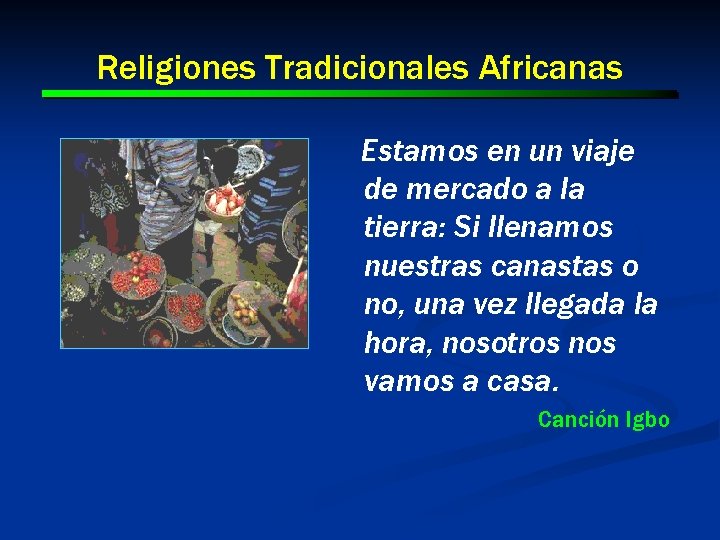 Religiones Tradicionales Africanas

Estamos en un viaje de mercado a la tierra: Si llenamos nuestras canastas o no, una vez llegada la hora, nosotros nos vamos a casa.

Canción Igbo